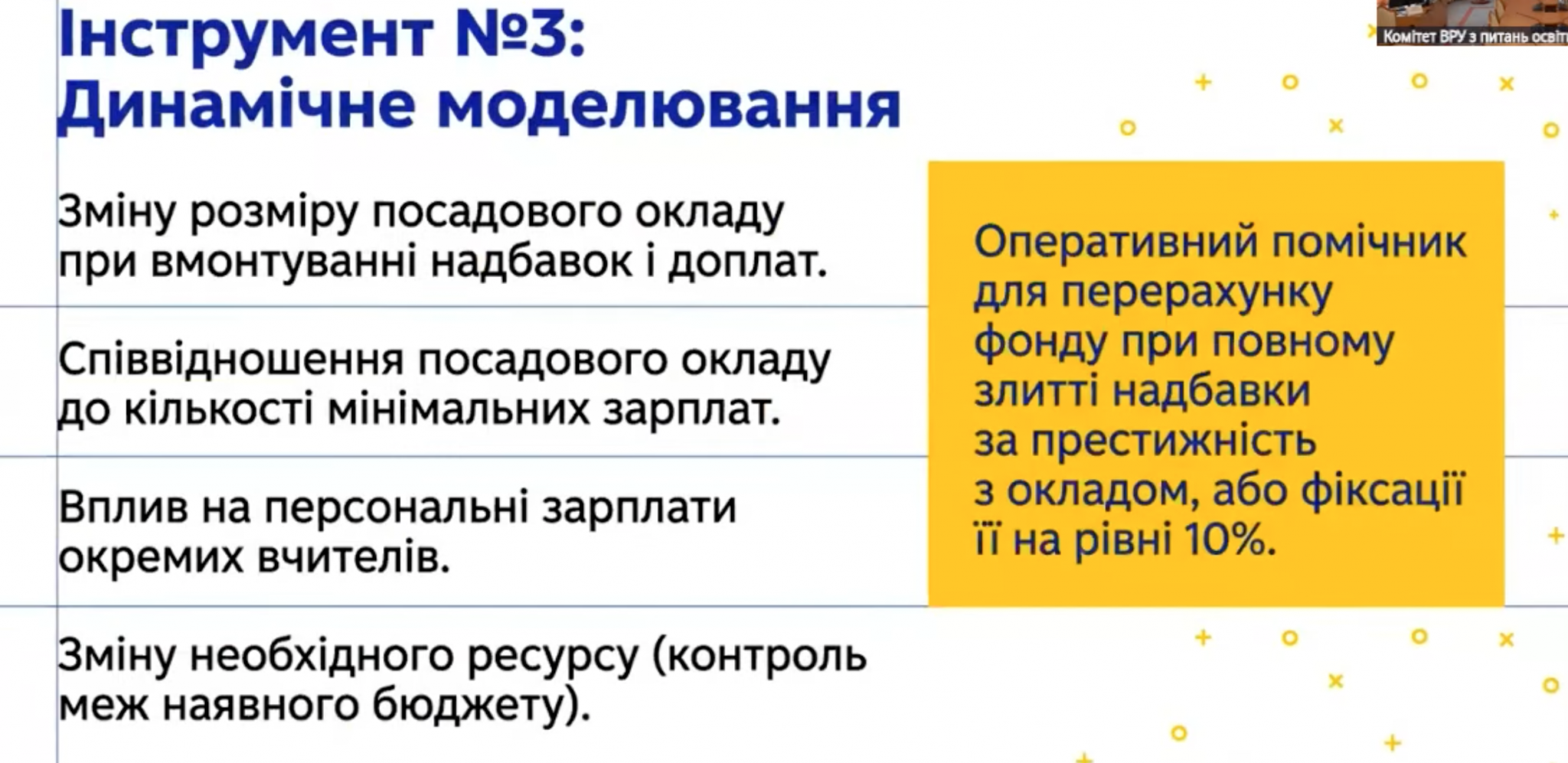 Комітет ВРУ з питань освіт

Інструмент №3:
Динамічне моделювання

Зміну розміру посадового окладу при вмонтуванні надбавок і доплат.

Співвідношення посадового окладу до кількості мінімальних зарплат.

Вплив на персональні зарплати окремих вчителів.

Зміну необхідного ресурсу (контроль меж наявного бюджету).

Оперативний помічник для перерахунку фонду при повному злитті надбавки за престижність з окладом, або фіксації її на рівні 10%.